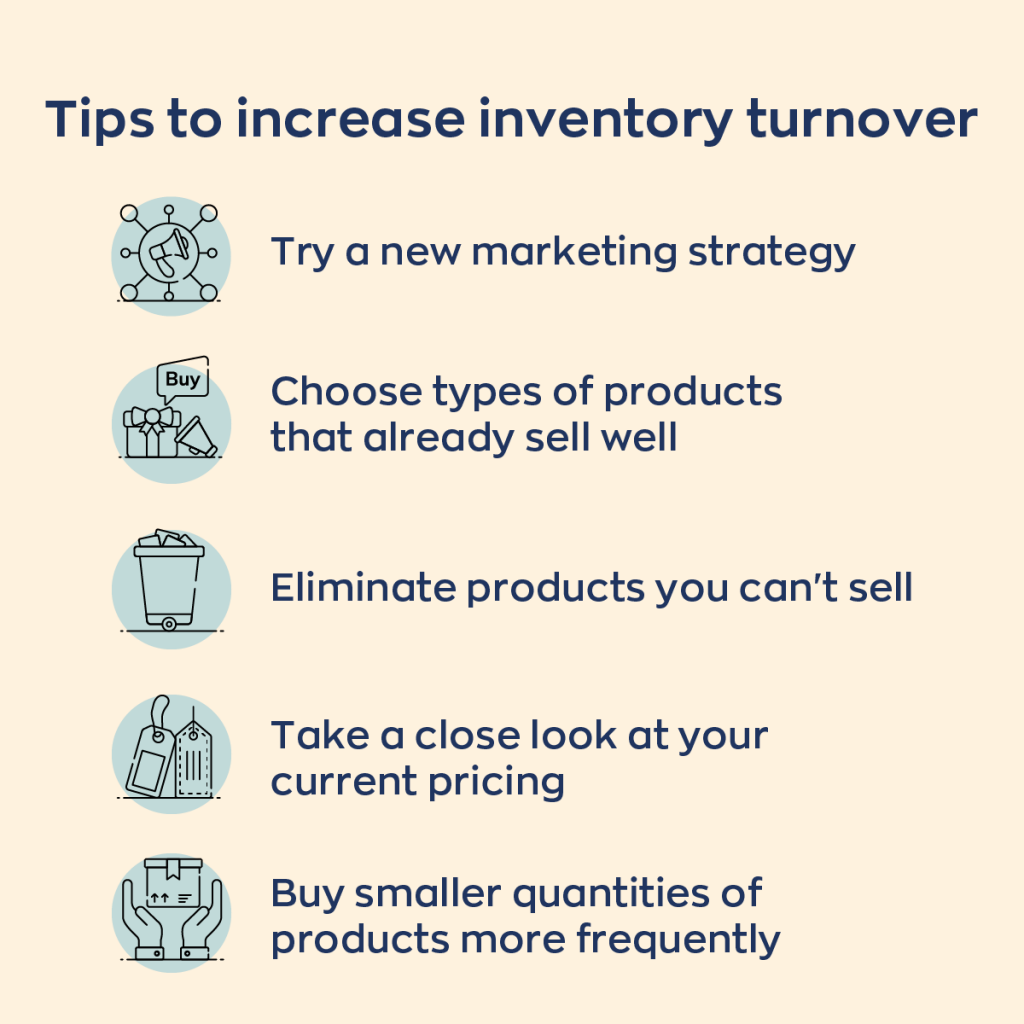 Tips to increase inventory turnover

Try a new marketing strategy

Buy

Choose types of products that already sell well

Eliminate products you can't sell

Take a close look at your current pricing

Buy smaller quantities of products more frequently